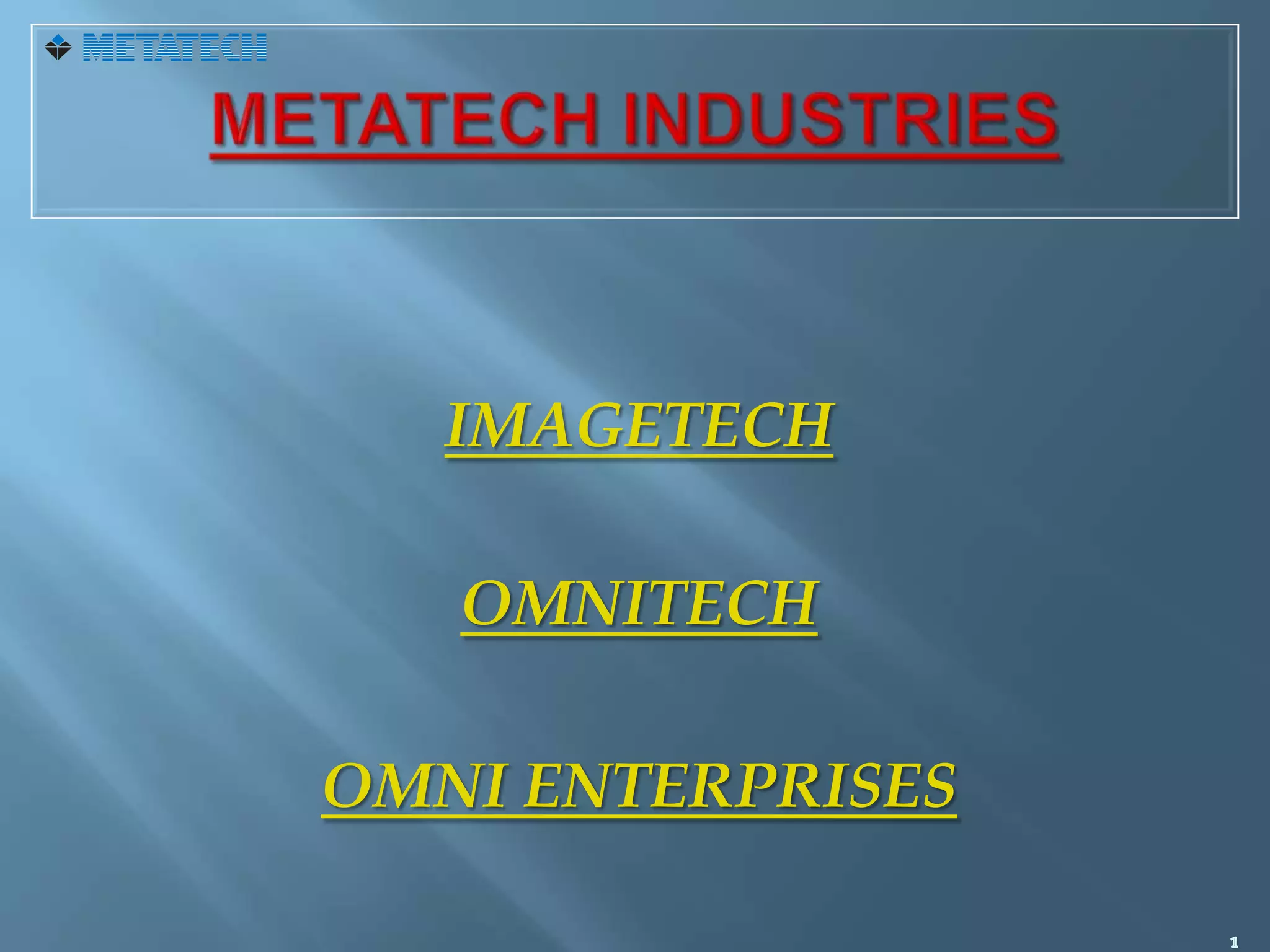 METATECH

METATECH INDUSTRIES

IMAGETECH

OMNITECH

OMNI ENTERPRISES

1